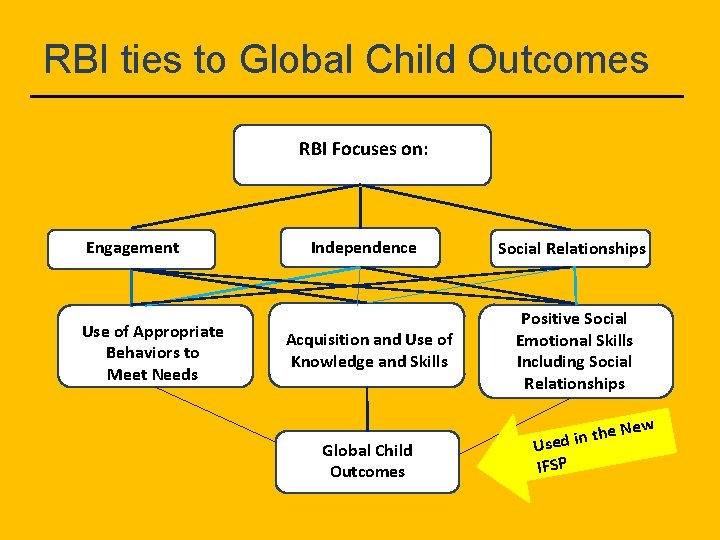 RBI ties to Global Child Outcomes

RBI Focuses on:

Engagement

Independence

Social Relationships

Use of Appropriate Behaviors to Meet Needs

Acquisition and Use of Knowledge and Skills

Positive Social Emotional Skills Including Social Relationships

Global Child Outcomes

Used in the New IFSP